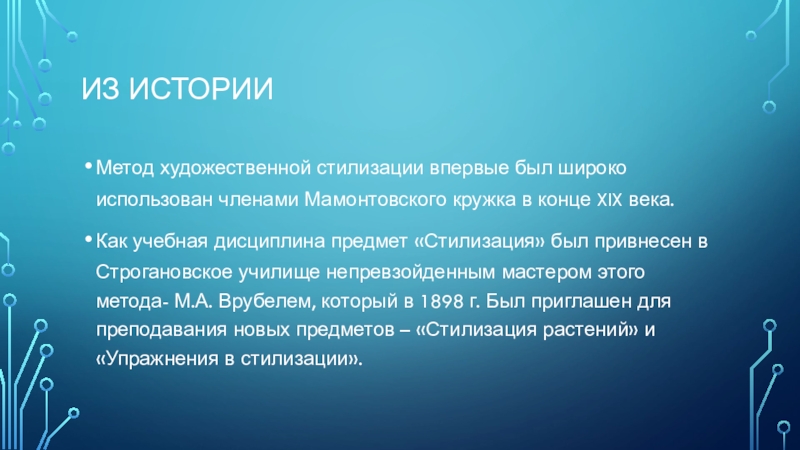 ИЗ ИСТОРИИ

• Метод художественной стилизации впервые был широко использован членами Мамонтовского кружка в конце XIX века.

• Как учебная дисциплина предмет «Стилизация» был привнесен в Строгановское училище непревзойденным мастером этого метода- М.А. Врубелем, который в 1898 г. Был приглашен для преподавания новых предметов – «Стилизация растений» и «Упражнения в стилизации».